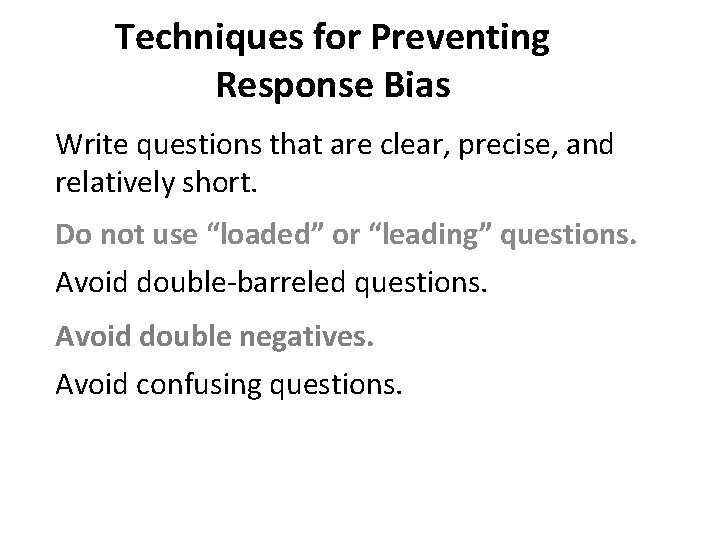 Techniques for Preventing Response Bias

Write questions that are clear, precise, and relatively short.

Do not use “loaded” or “leading” questions.

Avoid double-barreled questions.

Avoid double negatives.

Avoid confusing questions.